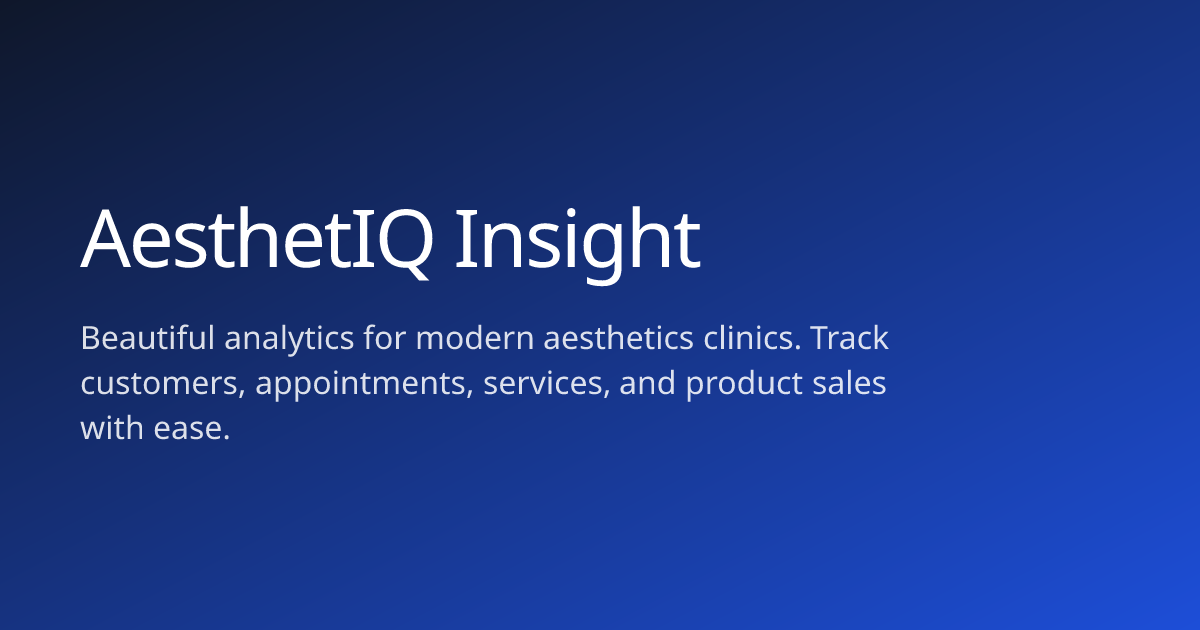 AesthetIQ Insight

Beautiful analytics for modern aesthetics clinics. Track customers, appointments, services, and product sales with ease.